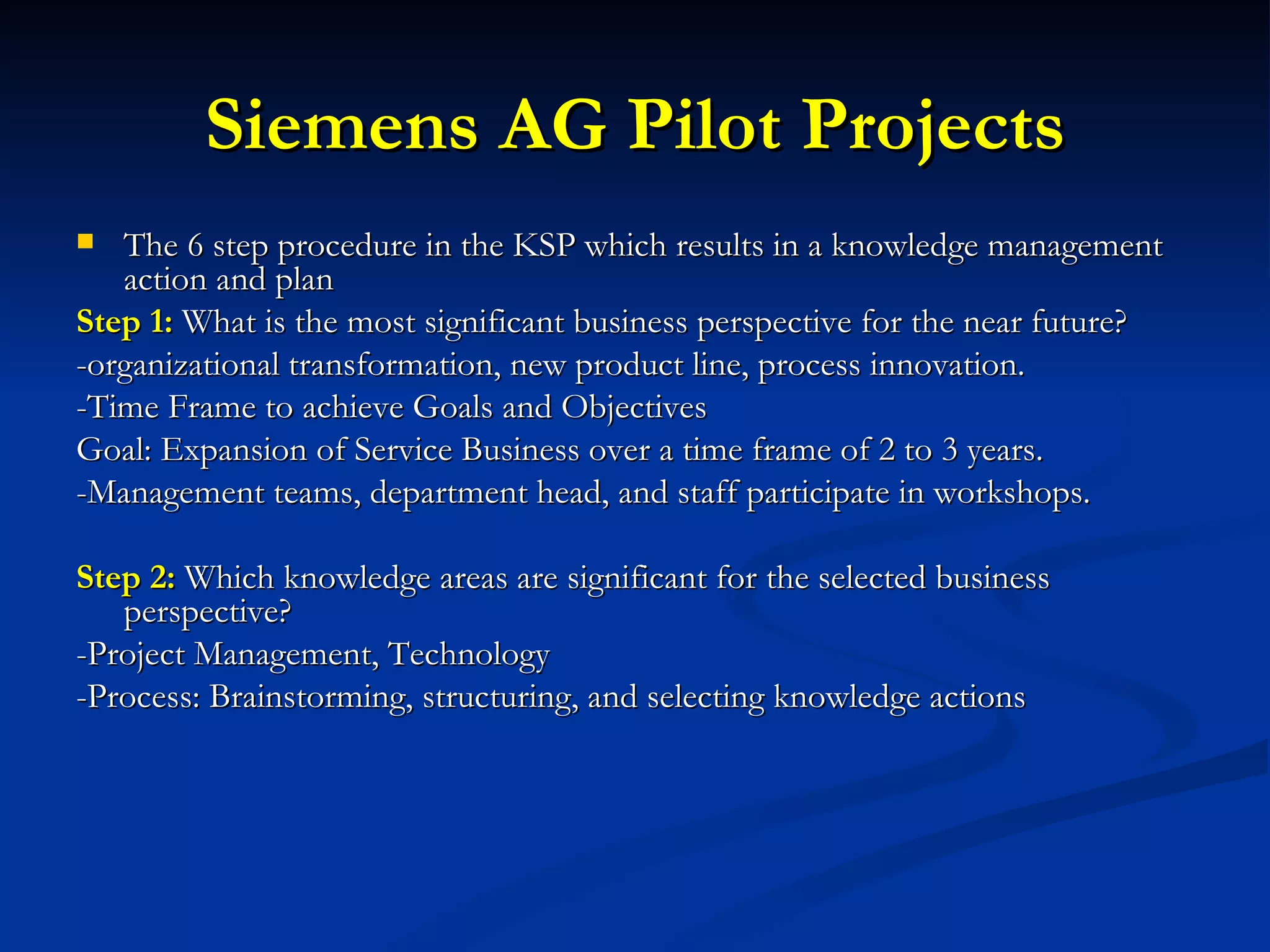 Siemens AG Pilot Projects

The 6 step procedure in the KSP which results in a knowledge management action and plan

Step 1: What is the most significant business perspective for the near future?

-organizational transformation, new product line, process innovation.

-Time Frame to achieve Goals and Objectives

Goal: Expansion of Service Business over a time frame of 2 to 3 years.

-Management teams, department head, and staff participate in workshops.

Step 2: Which knowledge areas are significant for the selected business perspective?

-Project Management, Technology

-Process: Brainstorming, structuring, and selecting knowledge actions